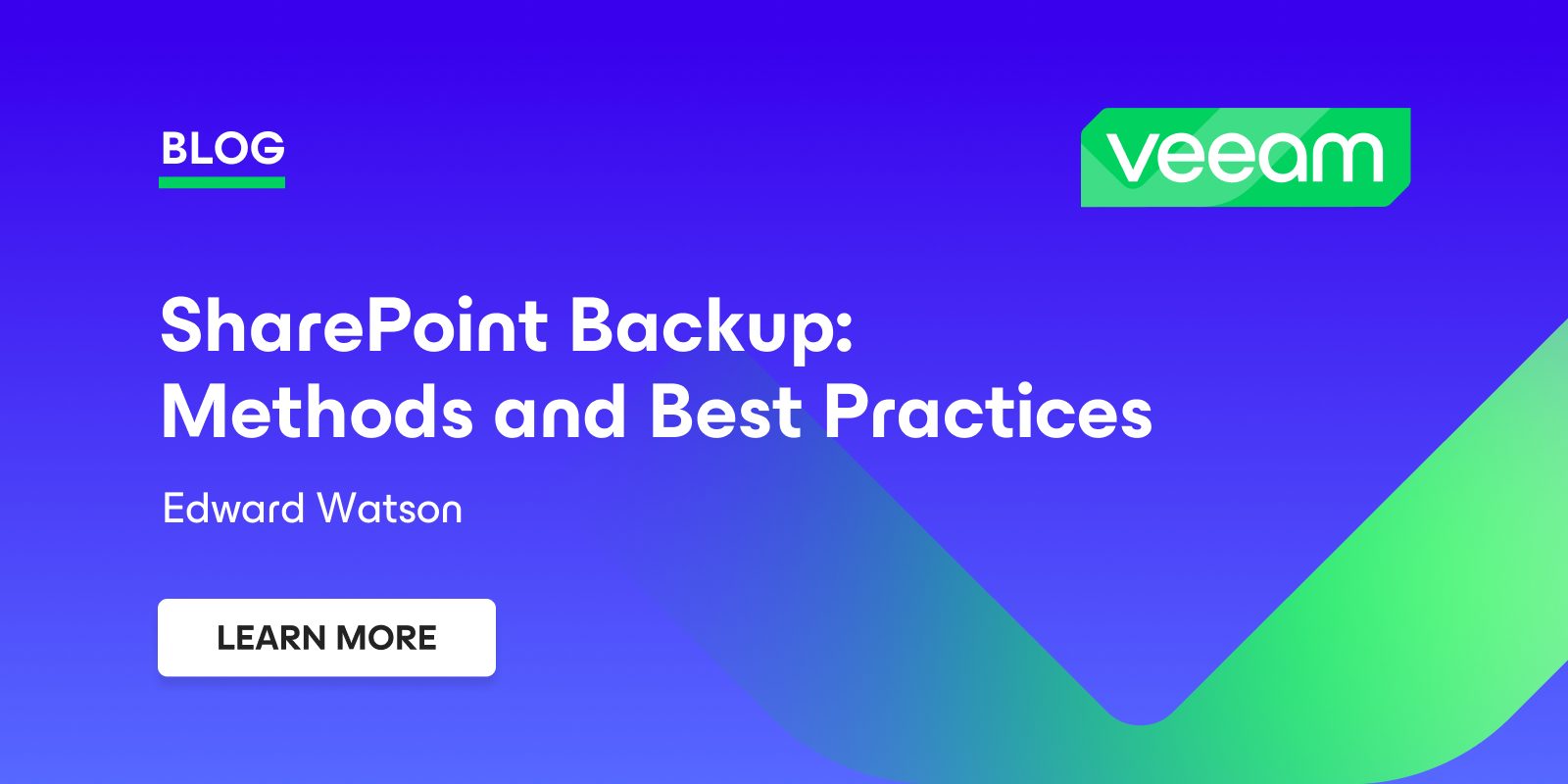 BLOG

veeam

SharePoint Backup: Methods and Best Practices

Edward Watson

LEARN MORE